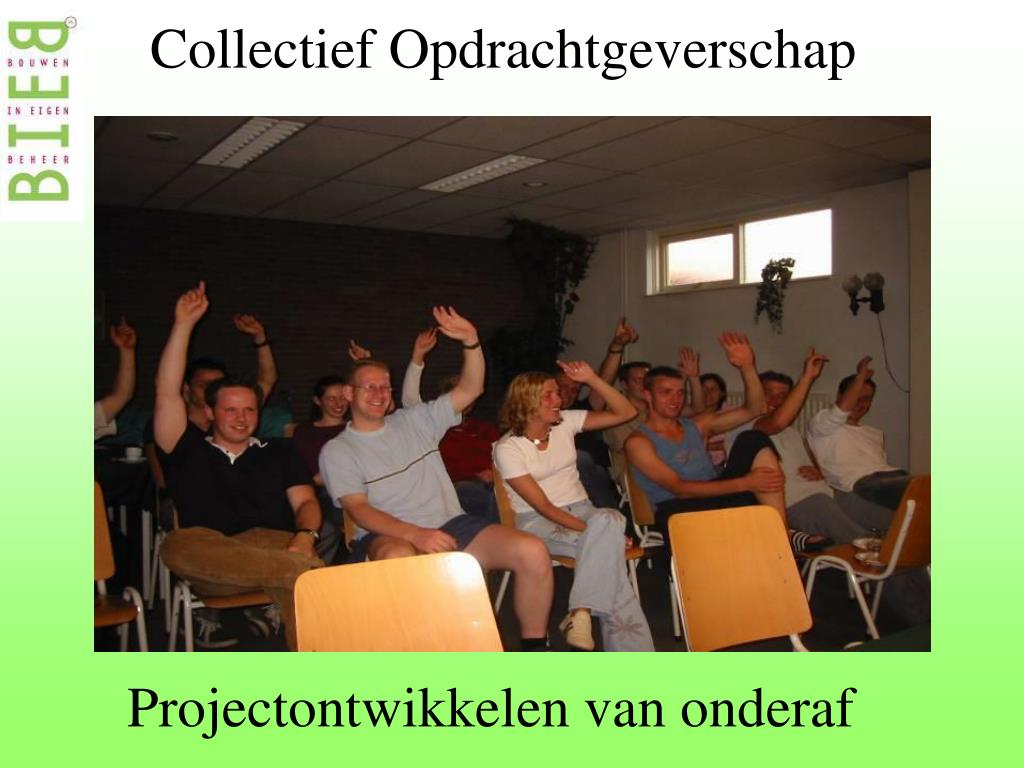 BIEB
BOUWEN
IN EIGEN
BEHEER

Collectief Opdrachtgeverschap

Projectontwikkelen van onderaf